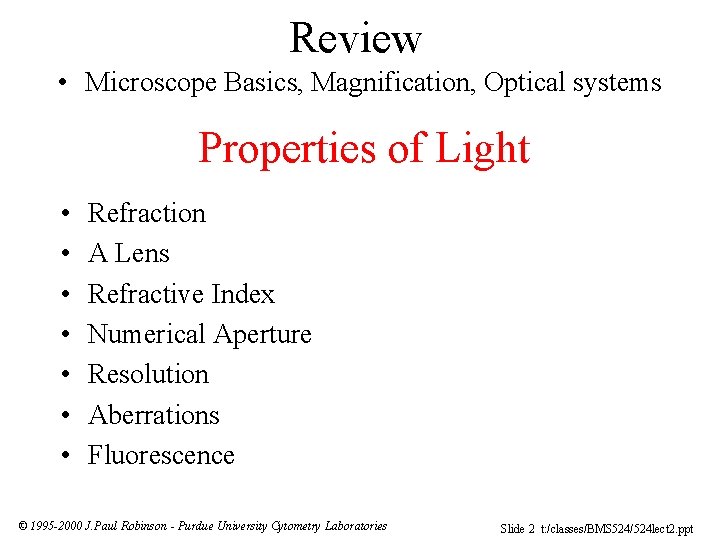 Review

• Microscope Basics, Magnification, Optical systems

Properties of Light

• Refraction
• A Lens
• Refractive Index
• Numerical Aperture
• Resolution
• Aberrations
• Fluorescence

© 1995-2000 J.Paul Robinson - Purdue University Cytometry Laboratories

Slide 2 t:/classes/BMS524/524lect2.ppt